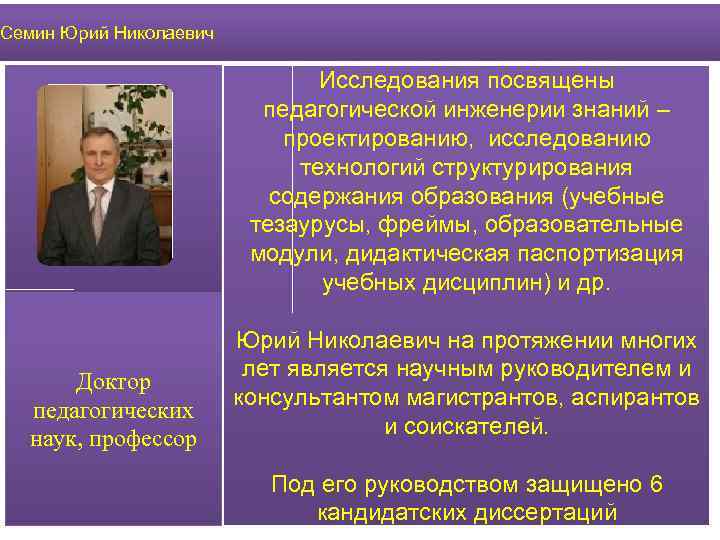 Семин Юрий Николаевич

Доктор педагогических наук, профессор

Исследования посвящены педагогической инженерии знаний – проектированию, исследованию технологий структурирования содержания образования (учебные тезаурусы, фреймы, образовательные модули, дидактическая паспортизация учебных дисциплин) и др.

Юрий Николаевич на протяжении многих лет является научным руководителем и консультантом магистрантов, аспирантов и соискателей.

Под его руководством защищено 6 кандидатских диссертаций